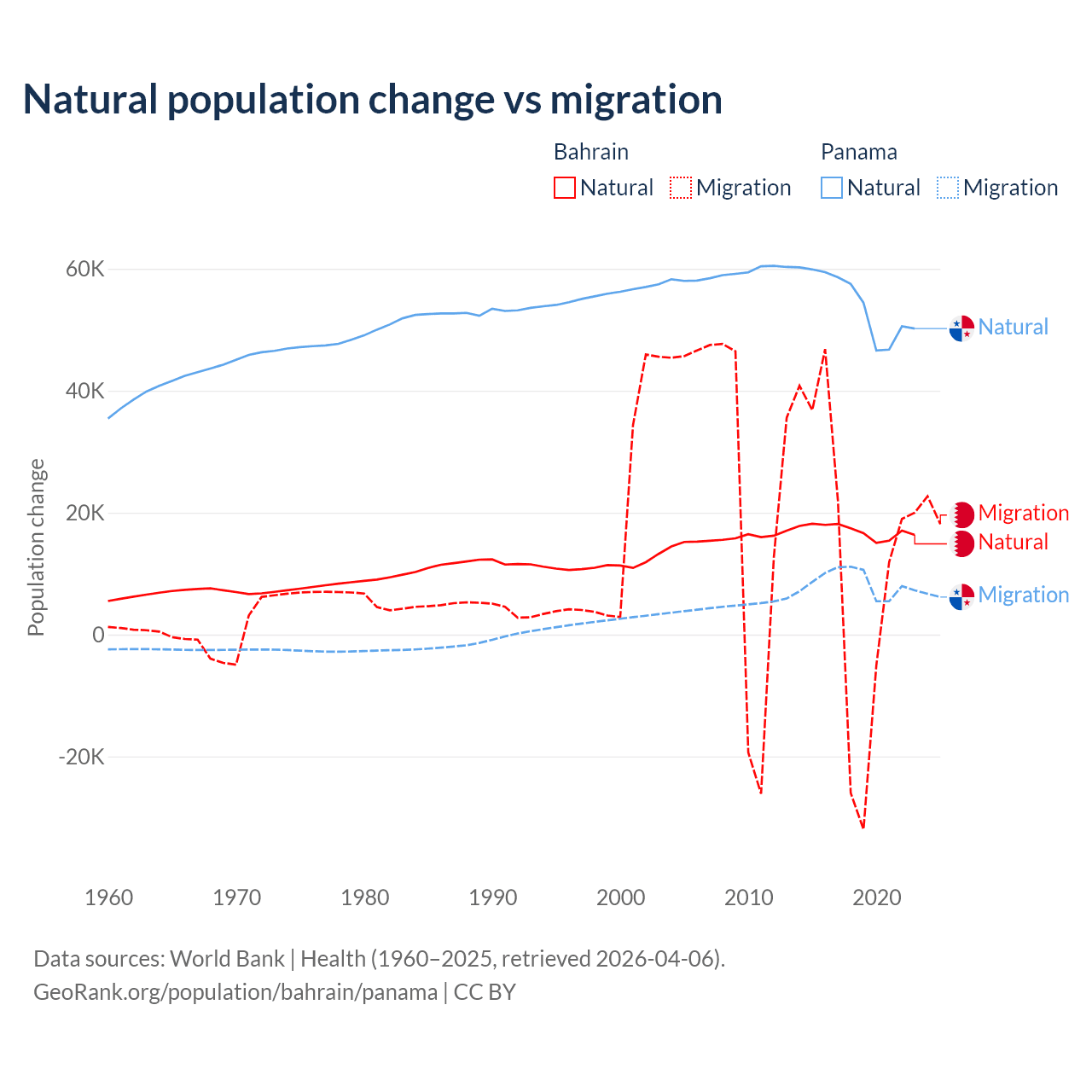 Natural population change vs migration

Bahrain
Natural Migration

Panama
Natural Migration

60K
40K
20K
0
-20K

Population change

Natural
Migration
Natural
Migration

1960 1970 1980 1990 2000 2010 2020

Data sources: World Bank | Health (1960–2025, retrieved 2026-04-06).
GeoRank.org/population/bahrain/panama | CC BY